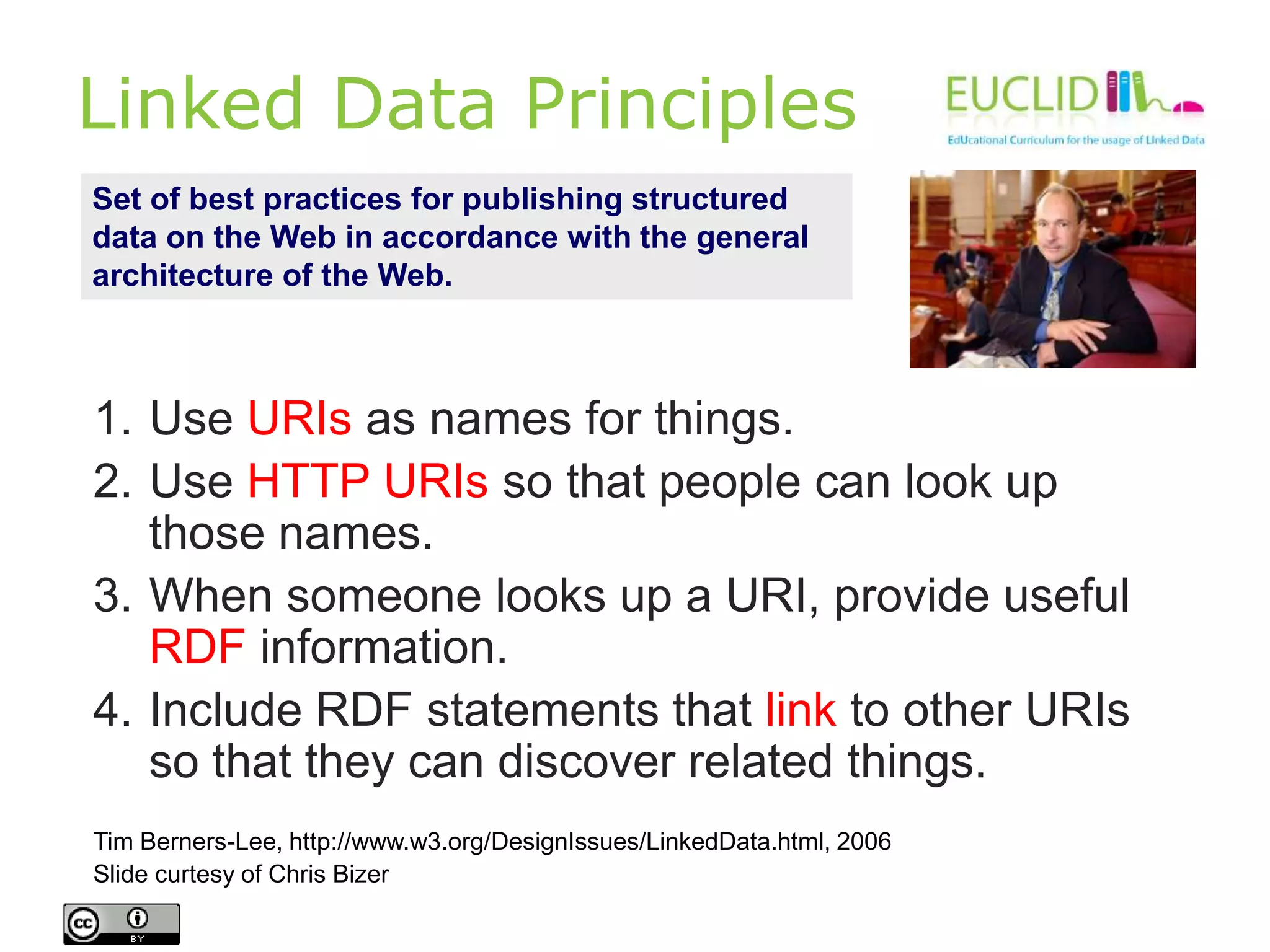 Linked Data Principles

EUCLID
EdUcational Curriculum for the usage of LInked Data

Set of best practices for publishing structured data on the Web in accordance with the general architecture of the Web.

1. Use URIs as names for things.
2. Use HTTP URIs so that people can look up those names.
3. When someone looks up a URI, provide useful RDF information.
4. Include RDF statements that link to other URIs so that they can discover related things.

Tim Berners-Lee, http://www.w3.org/DesignIssues/LinkedData.html, 2006
Slide curtesy of Chris Bizer

cc BY